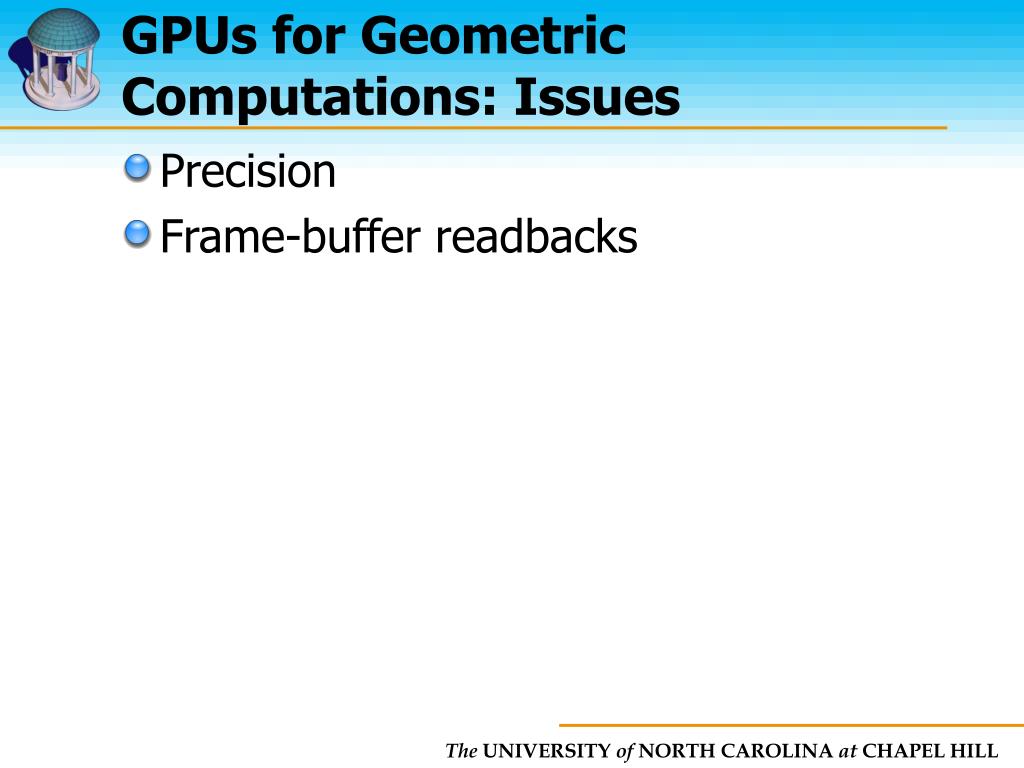 GPUs for Geometric Computations: Issues

Precision

Frame-buffer readbacks

The UNIVERSITY of NORTH CAROLINA at CHAPEL HILL